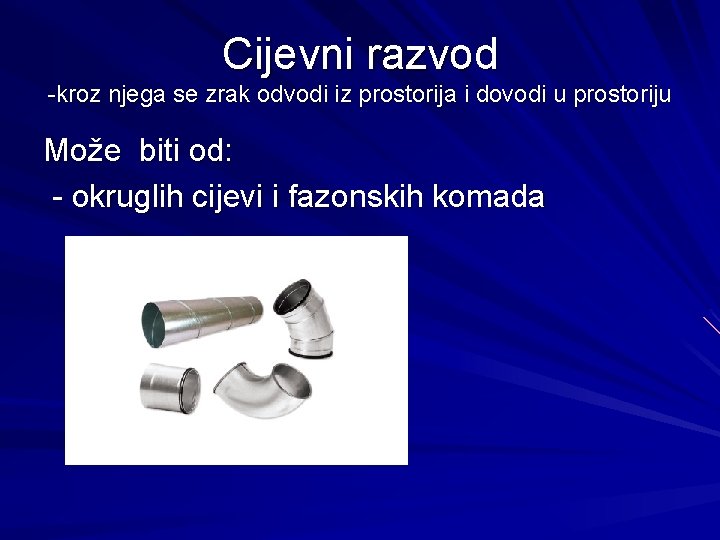 Cijevni razvod
-kroz njega se zrak odvodi iz prostorija i dovodi u prostoriju

Može biti od:
- okruglih cijevi i fazonskih komada